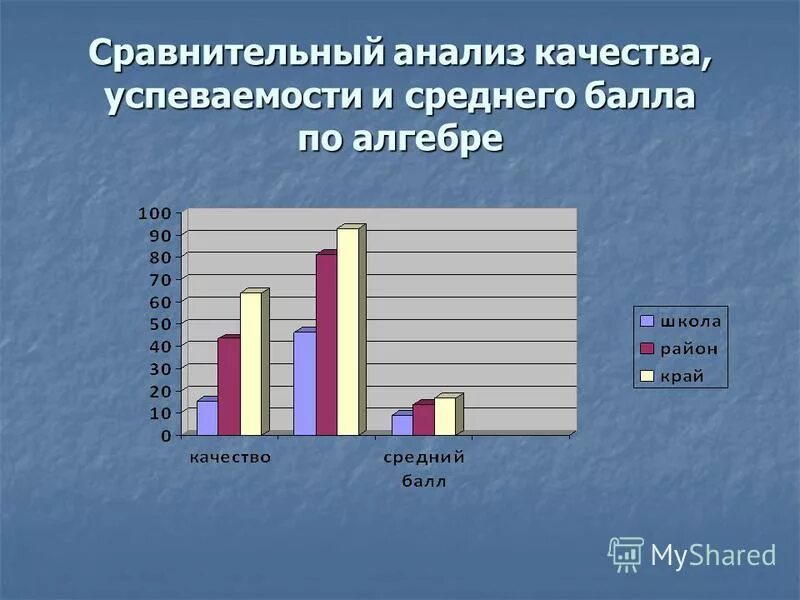 Сравнительный анализ качества, успеваемости и среднего балла по алгебре

100
90
80
70
60
50
40
30
20
10
0

качество

средний балл

школа
район
край

MyShared